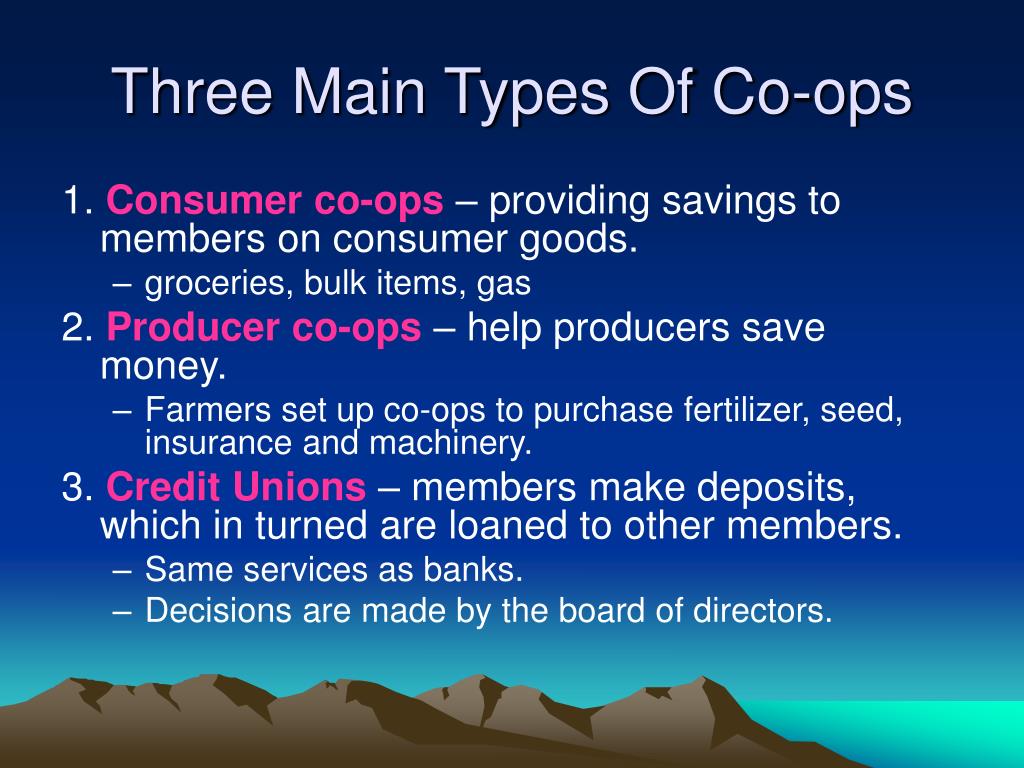 Three Main Types Of Co-ops

1. Consumer co-ops – providing savings to members on consumer goods.

– groceries, bulk items, gas

2. Producer co-ops – help producers save money.

– Farmers set up co-ops to purchase fertilizer, seed, insurance and machinery.

3. Credit Unions – members make deposits, which in turned are loaned to other members.

– Same services as banks.
– Decisions are made by the board of directors.